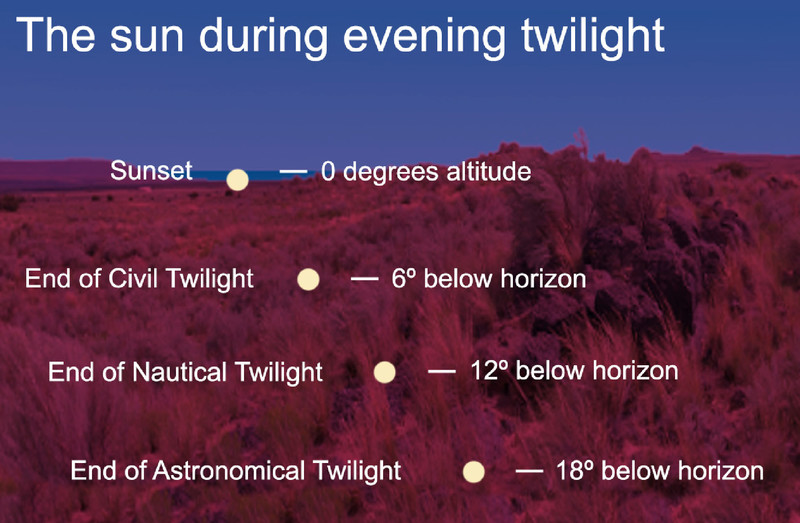 The sun during evening twilight

Sunset — 0 degrees altitude

End of Civil Twilight — 6º below horizon

End of Nautical Twilight — 12º below horizon

End of Astronomical Twilight — 18º below horizon